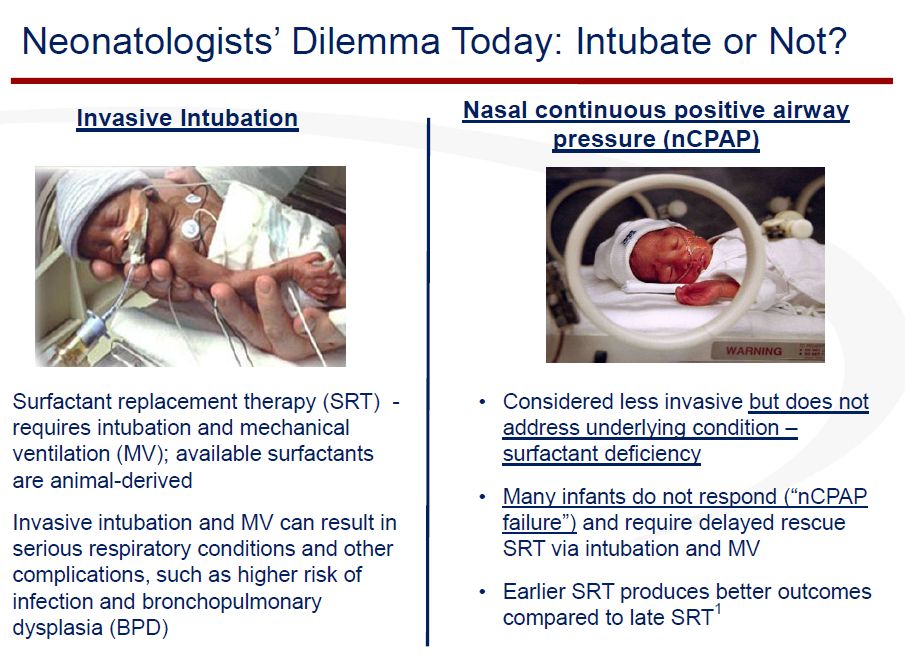 Neonatologists' Dilemma Today: Intubate or Not?

Invasive Intubation

Surfactant replacement therapy (SRT) - requires intubation and mechanical ventilation (MV); available surfactants are animal-derived

Invasive intubation and MV can result in serious respiratory conditions and other complications, such as higher risk of infection and bronchopulmonary dysplasia (BPD)

Nasal continuous positive airway pressure (nCPAP)

WARNING

• Considered less invasive but does not address underlying condition – surfactant deficiency

• Many infants do not respond ("nCPAP failure") and require delayed rescue SRT via intubation and MV

• Earlier SRT produces better outcomes compared to late SRT$^1$